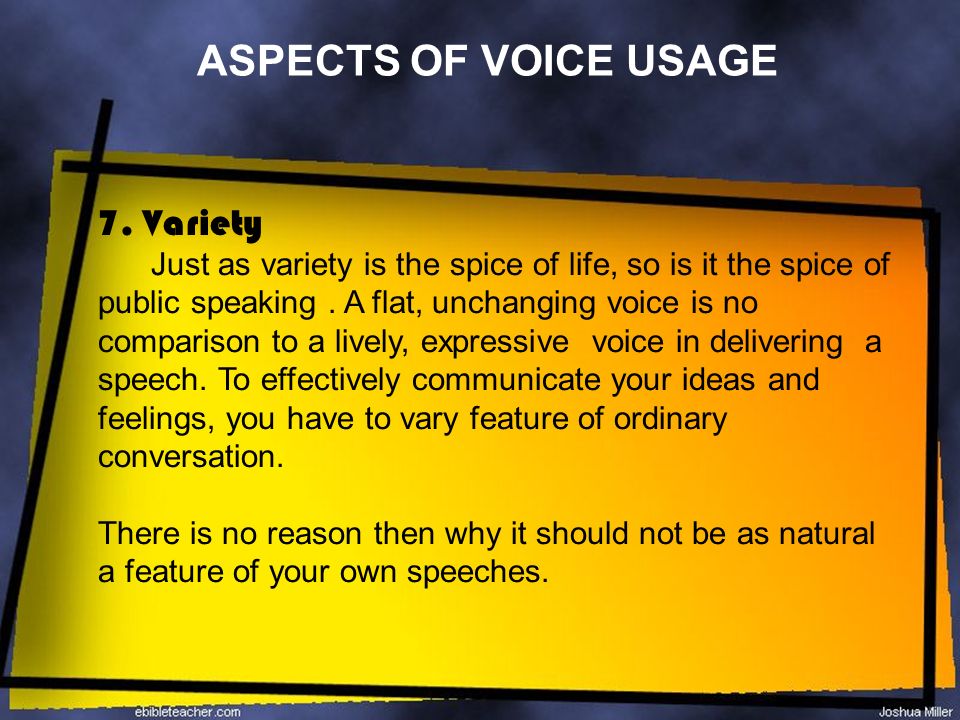 ASPECTS OF VOICE USAGE

7. Variety

Just as variety is the spice of life, so is it the spice of public speaking . A flat, unchanging voice is no comparison to a lively, expressive voice in delivering a speech. To effectively communicate your ideas and feelings, you have to vary feature of ordinary conversation.

There is no reason then why it should not be as natural a feature of your own speeches.

ebibleteacher.com

Joshua Miller